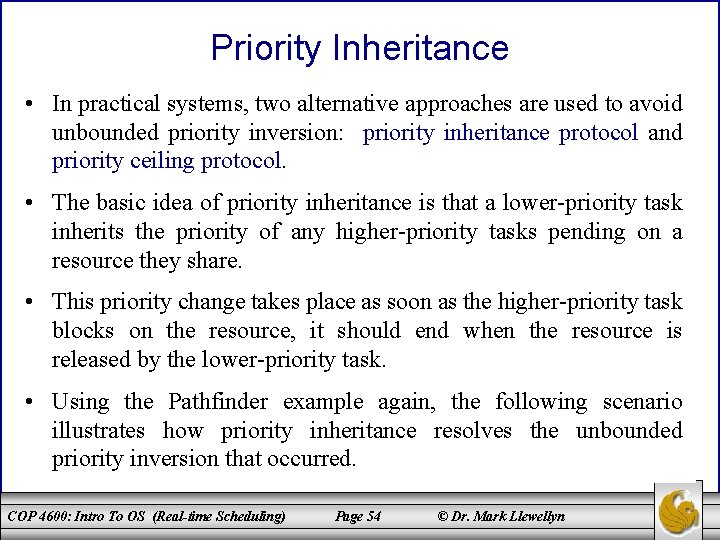 Priority Inheritance

• In practical systems, two alternative approaches are used to avoid unbounded priority inversion: priority inheritance protocol and priority ceiling protocol.

• The basic idea of priority inheritance is that a lower-priority task inherits the priority of any higher-priority tasks pending on a resource they share.

• This priority change takes place as soon as the higher-priority task blocks on the resource, it should end when the resource is released by the lower-priority task.

• Using the Pathfinder example again, the following scenario illustrates how priority inheritance resolves the unbounded priority inversion that occurred.

COP 4600: Intro To OS (Real-time Scheduling) Page 54 © Dr. Mark Llewellyn